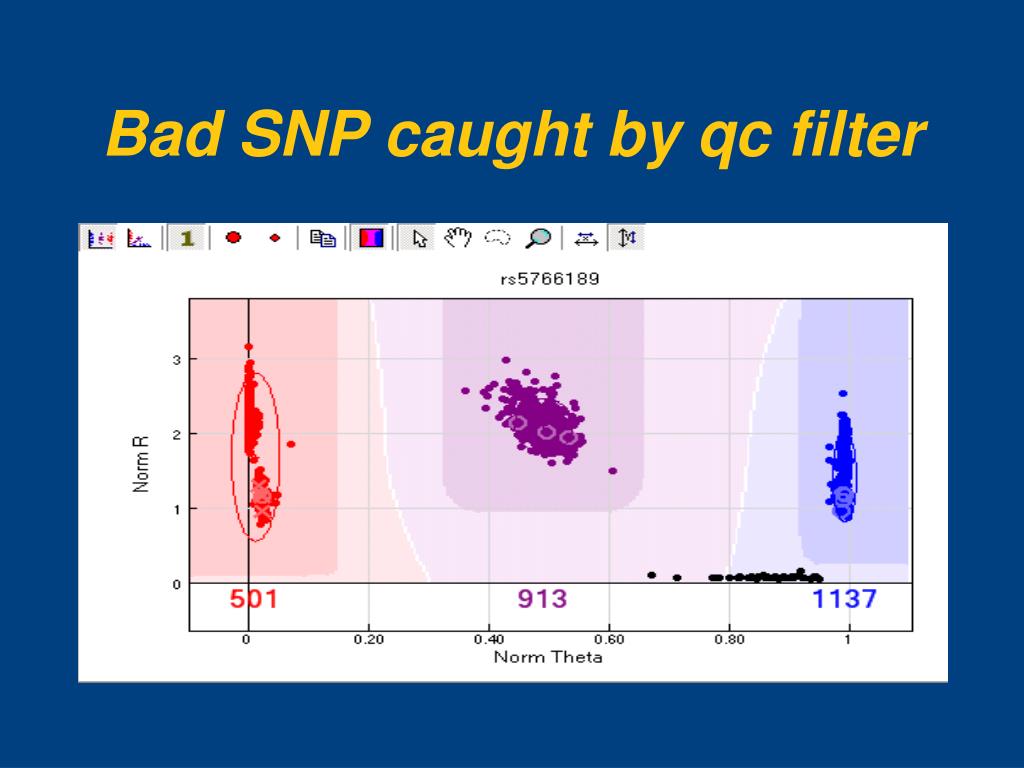 Bad SNP caught by qc filter

1

rs5766189

Norm R

3

2

1

0

501

913

1137

0

0.20

0.40

0.60

0.80

1

Norm Theta